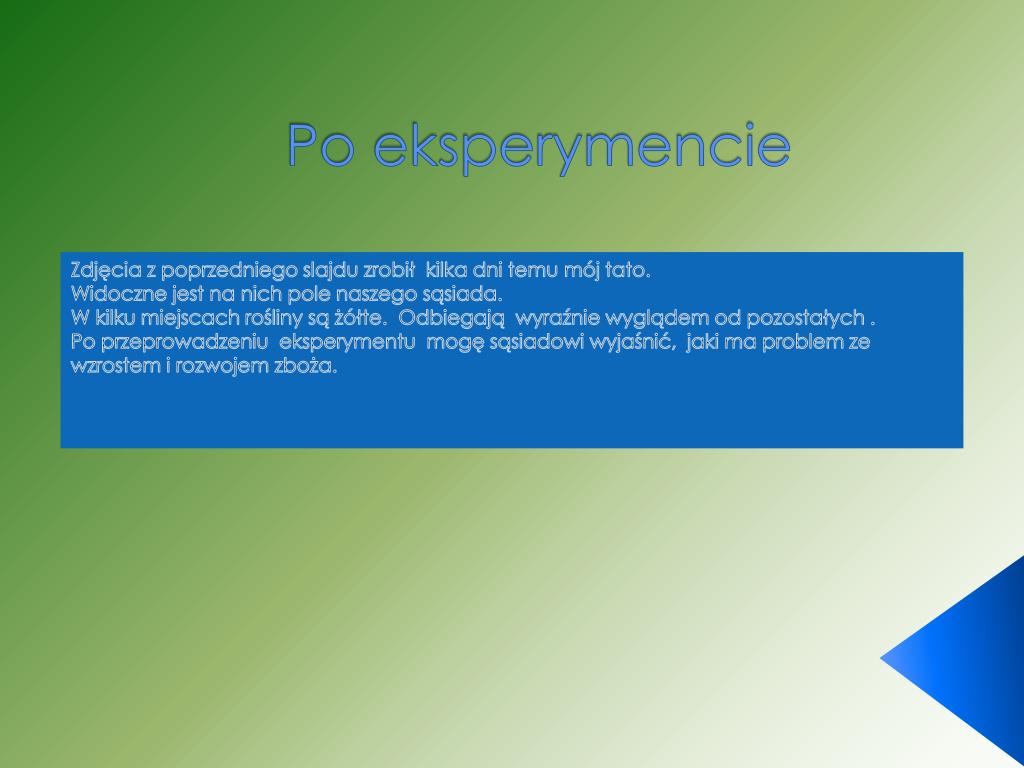 Po eksperymencie

Zdjęcia z poprzedniego slajdu zrobił kilka dni temu mój tato.
Widoczne jest na nich pole naszego sąsiada.
W kilku miejscach rośliny są żółte. Odbiegają wyraźnie wyglądem od pozostałych .
Po przeprowadzeniu eksperymentu mogę sąsiadowi wyjaśnić, jaki ma problem ze wzrostem i rozwojem zboża.